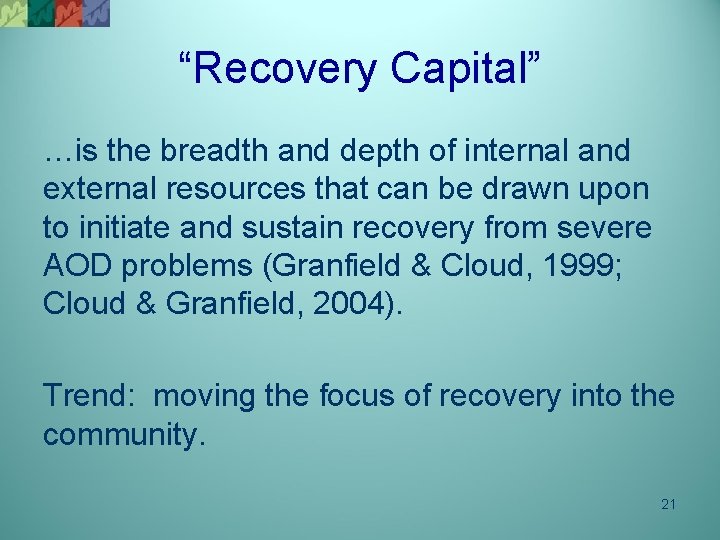 “Recovery Capital”

…is the breadth and depth of internal and external resources that can be drawn upon to initiate and sustain recovery from severe AOD problems (Granfield & Cloud, 1999; Cloud & Granfield, 2004).

Trend: moving the focus of recovery into the community.

21